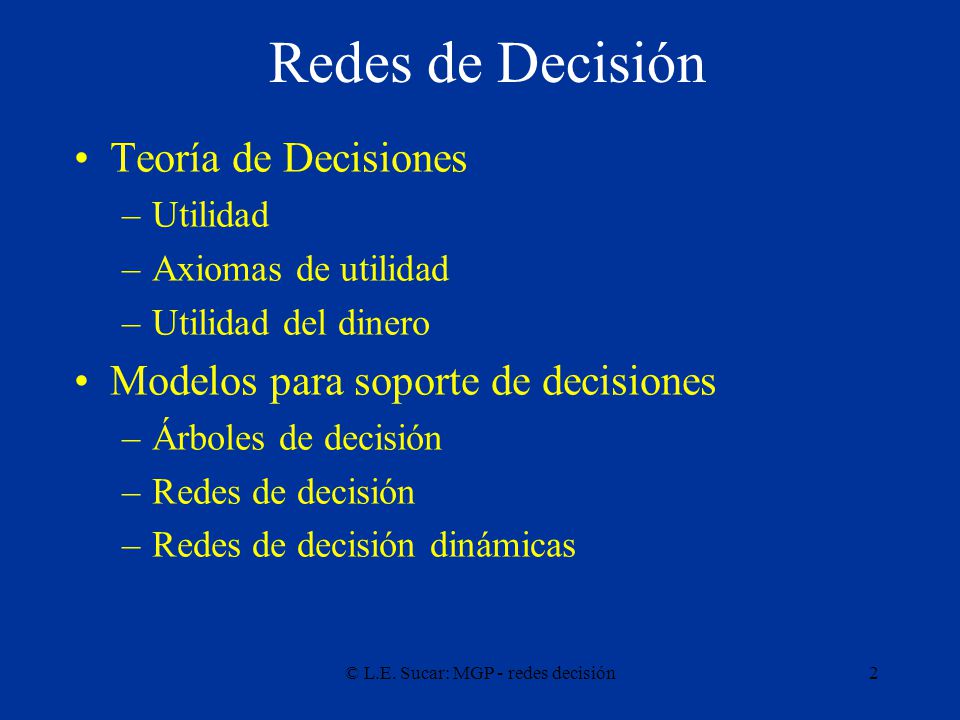 Redes de Decisión

• Teoría de Decisiones
– Utilidad
– Axiomas de utilidad
– Utilidad del dinero

• Modelos para soporte de decisiones
– Árboles de decisión
– Redes de decisión
– Redes de decisión dinámicas

© L.E. Sucar: MGP - redes decisión

2